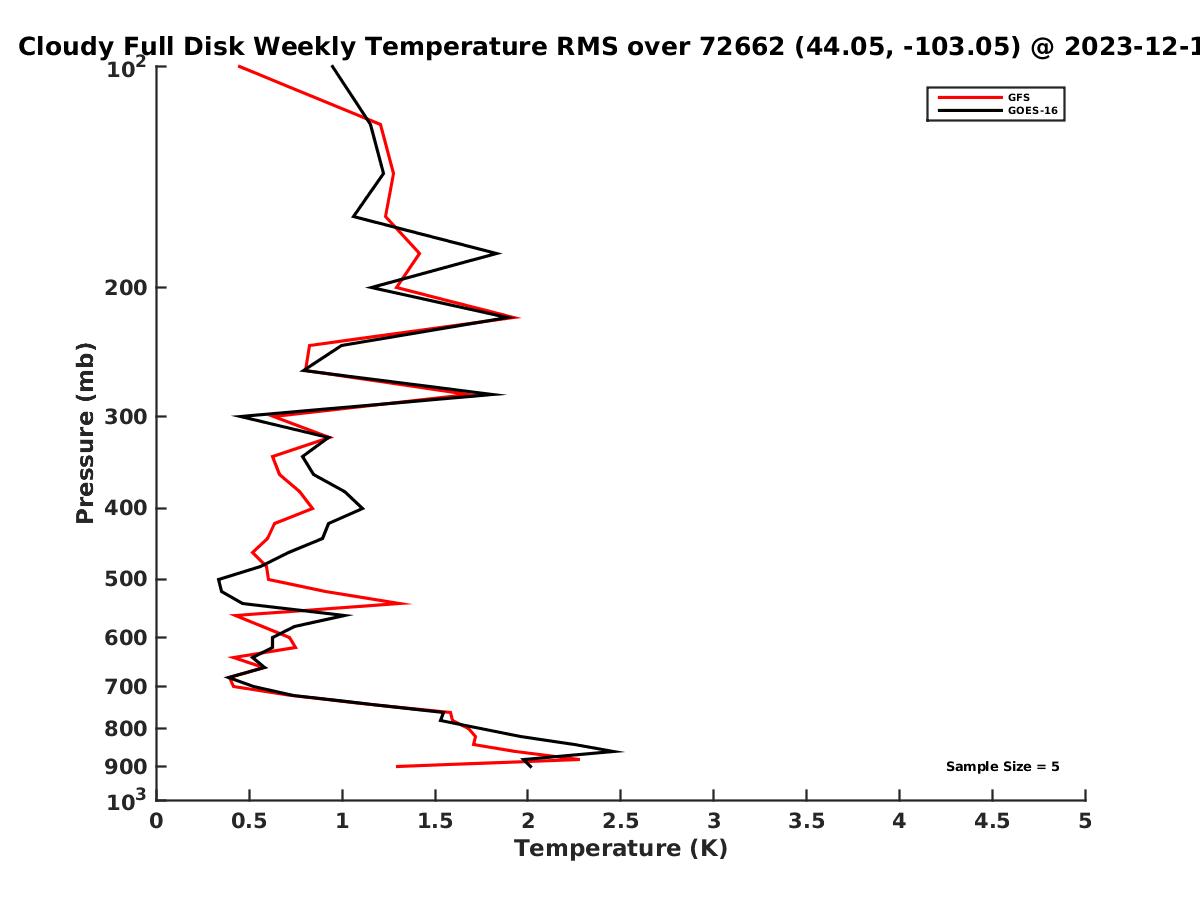 Cloudy Full Disk Weekly Temperature RMS over 72662 (44.05, -103.05) @ 2023-12-1

GFS
GOES-16

Pressure (mb)

$10^2$
200
300
400
500
600
700
800
900
$10^3$

Sample Size = 5

0 0.5 1 1.5 2 2.5 3 3.5 4 4.5 5

Temperature (K)